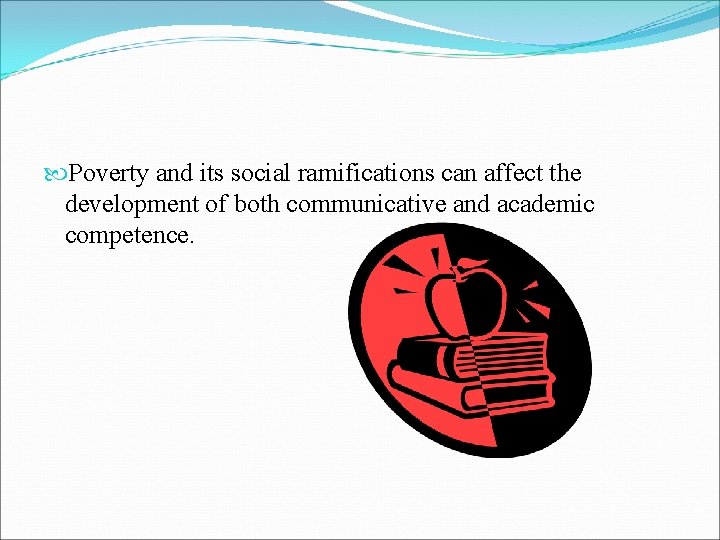 Poverty and its social ramifications can affect the development of both communicative and academic competence.